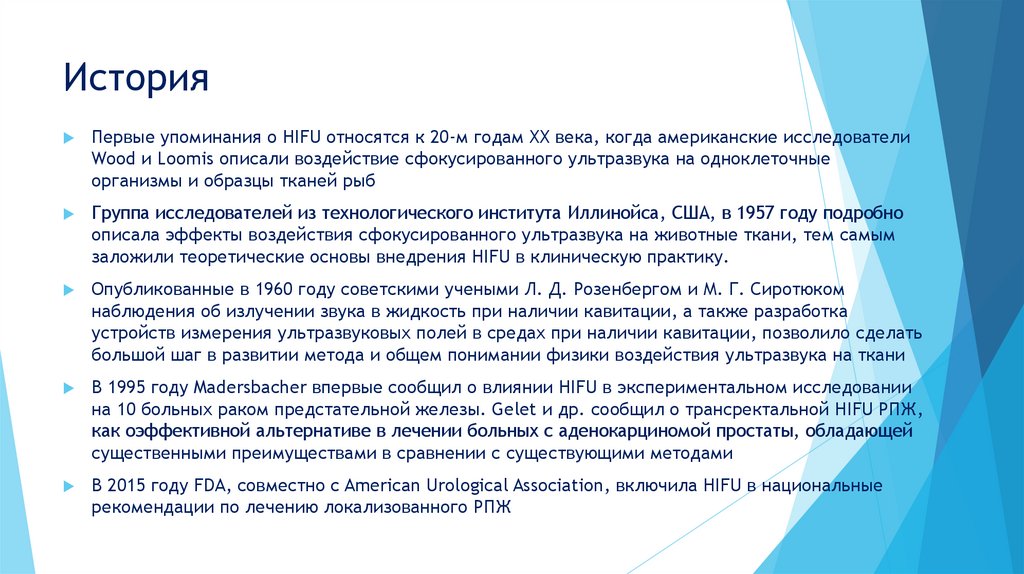 История

Первые упоминания о HIFU относятся к 20-м годам XX века, когда американские исследователи Wood и Loomis описали воздействие сфокусированного ультразвука на одноклеточные организмы и образцы тканей рыб

Группа исследователей из технологического института Иллинойса, США, в 1957 году подробно описала эффекты воздействия сфокусированного ультразвука на животные ткани, тем самым заложили теоретические основы внедрения HIFU в клиническую практику.

Опубликованные в 1960 году советскими учеными Л. Д. Розенбергом и М. Г. Сиротюком наблюдения об излучении звука в жидкость при наличии кавитации, а также разработка устройств измерения ультразвуковых полей в средах при наличии кавитации, позволило сделать большой шаг в развитии метода и общем понимании физики воздействия ультразвука на ткани

В 1995 году Madersbacher впервые сообщил о влиянии HIFU в экспериментальном исследовании на 10 больных раком предстательной железы. Gelet и др. сообщил о трансректальной HIFU РПЖ, как оэффективной альтернативе в лечении больных с аденокарциномой простаты, обладающей существенными преимуществами в сравнении с существующими методами

В 2015 году FDA, совместно с American Urological Association, включила HIFU в национальные рекомендации по лечению локализованного РПЖ